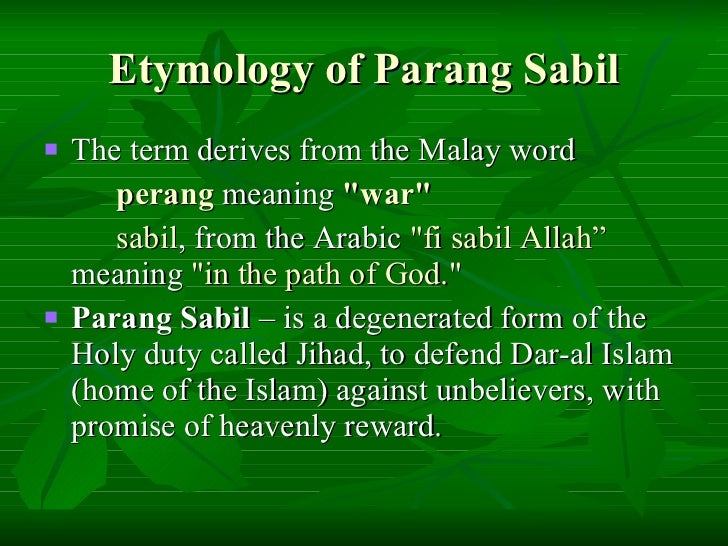 Etymology of Parang Sabil

The term derives from the Malay word

perang meaning "war"

sabil, from the Arabic "fi sabil Allah” meaning "in the path of God."

Parang Sabil – is a degenerated form of the Holy duty called Jihad, to defend Dar-al Islam (home of the Islam) against unbelievers, with promise of heavenly reward.